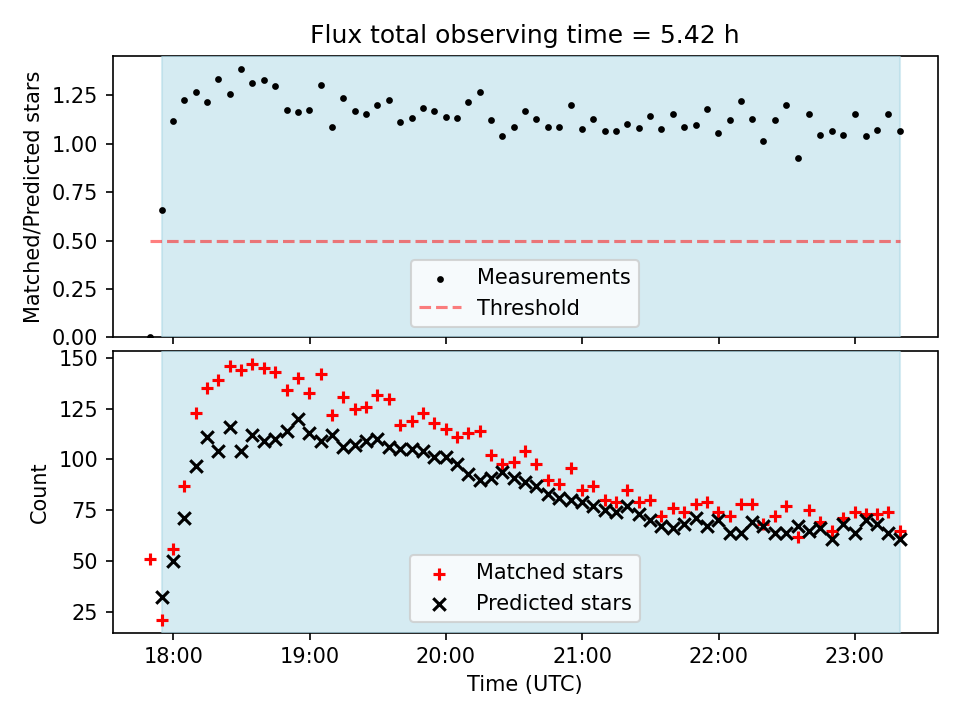 Flux total observing time = 5.42 h

Matched/Predicted stars

1.25
1.00
0.75
0.50
0.25
0.00

Measurements
Threshold

Count

150
125
100
75
50
25

Matched stars
Predicted stars

18:00
19:00
20:00
21:00
22:00
23:00

Time (UTC)